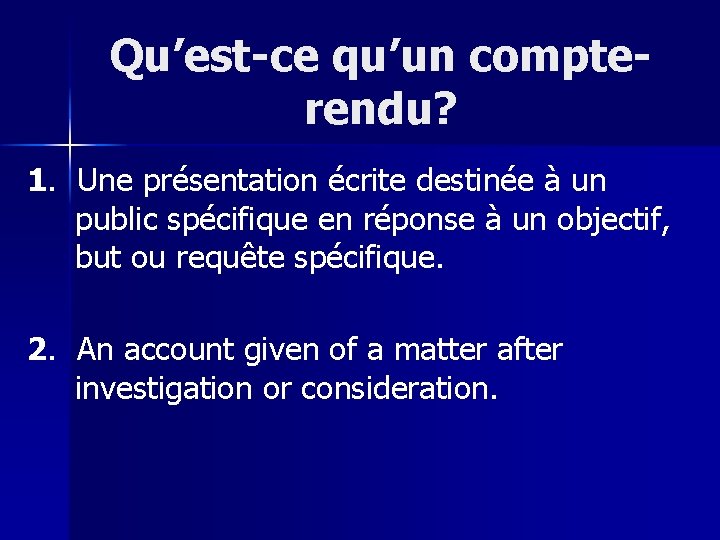 Qu’est-ce qu’un compte-rendu?

1. Une présentation écrite destinée à un public spécifique en réponse à un objectif, but ou requête spécifique.

2. An account given of a matter after investigation or consideration.